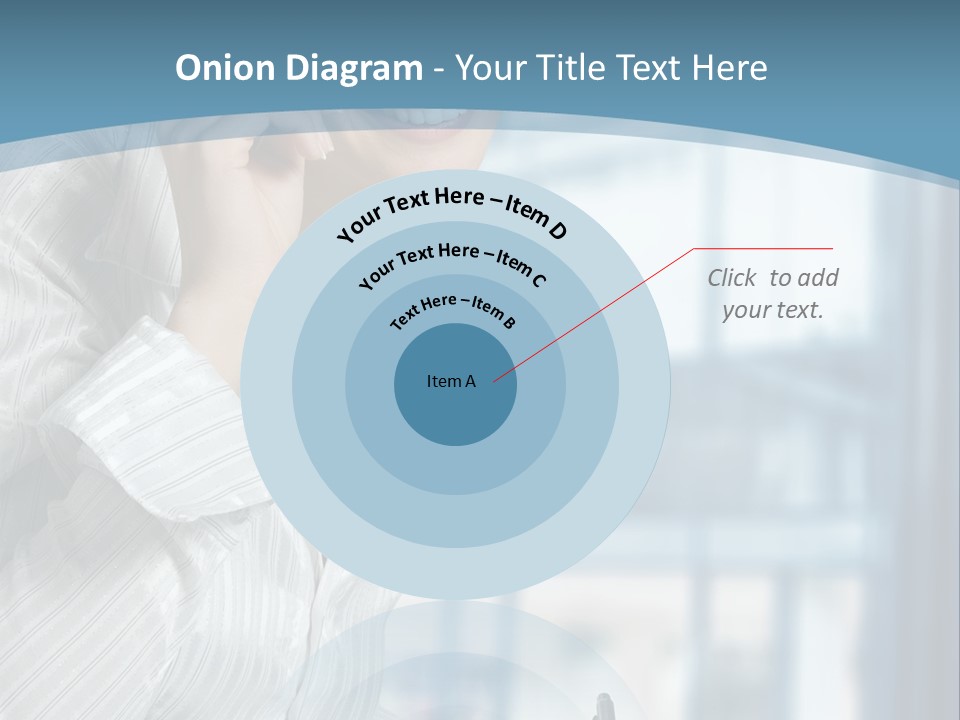 Onion Diagram - Your Title Text Here

Your Text Here – Item D

Your Text Here – Item C

Text Here – Item B

Item A

Click to add your text.